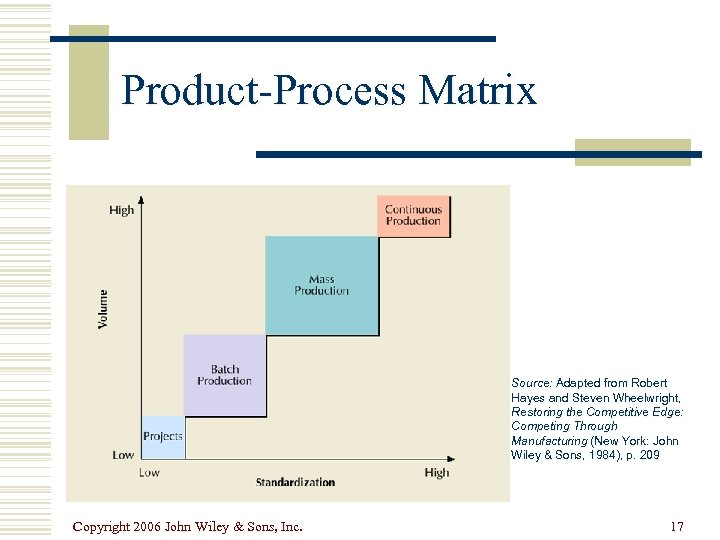 Product-Process Matrix

High

Volume

Low

Continuous Production

Mass Production

Batch Production

Projects

Low

Standardization

High

Source: Adapted from Robert Hayes and Steven Wheelwright, Restoring the Competitive Edge: Competing Through Manufacturing (New York: John Wiley & Sons, 1984), p. 209

Copyright 2006 John Wiley & Sons, Inc.

17